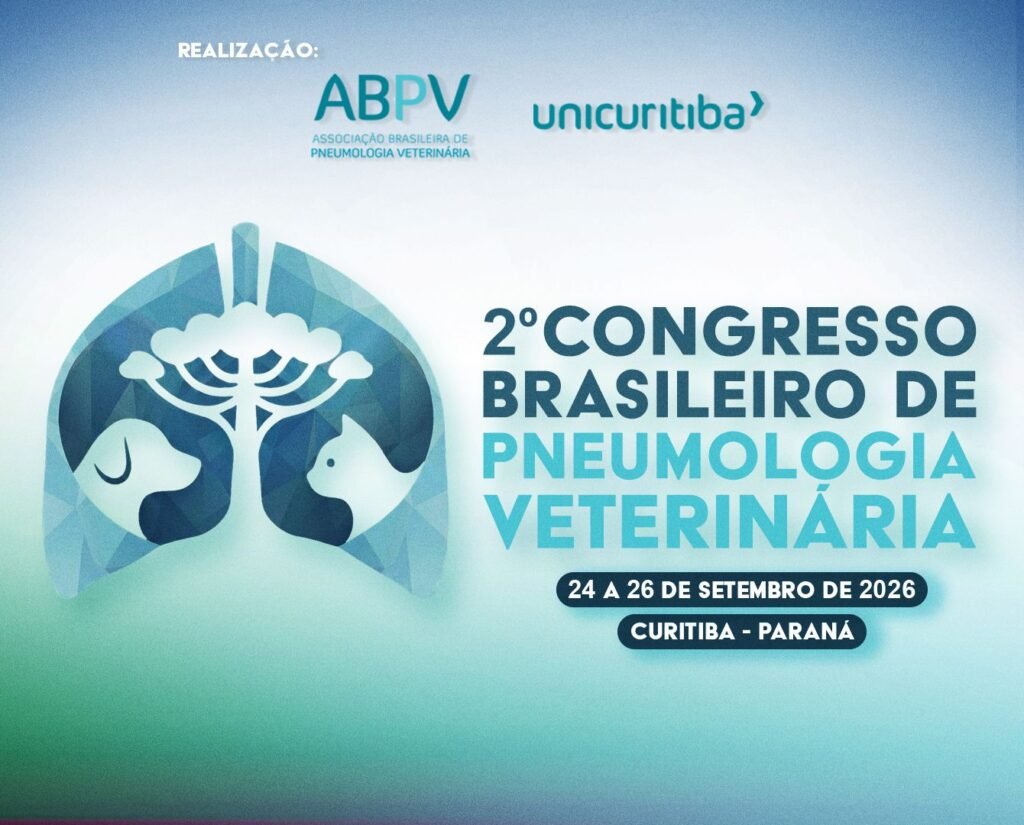 REALIZAÇÃO:

ABPV
ASSOCIAÇÃO BRASILEIRA DE
PNEUMOLOGIA VETERINÁRIA

unicuritiba

2º CONGRESSO
BRASILEIRO DE
PNEUMOLOGIA
VETERINÁRIA

24 A 26 DE SETEMBRO DE 2026
CURITIBA - PARANÁ